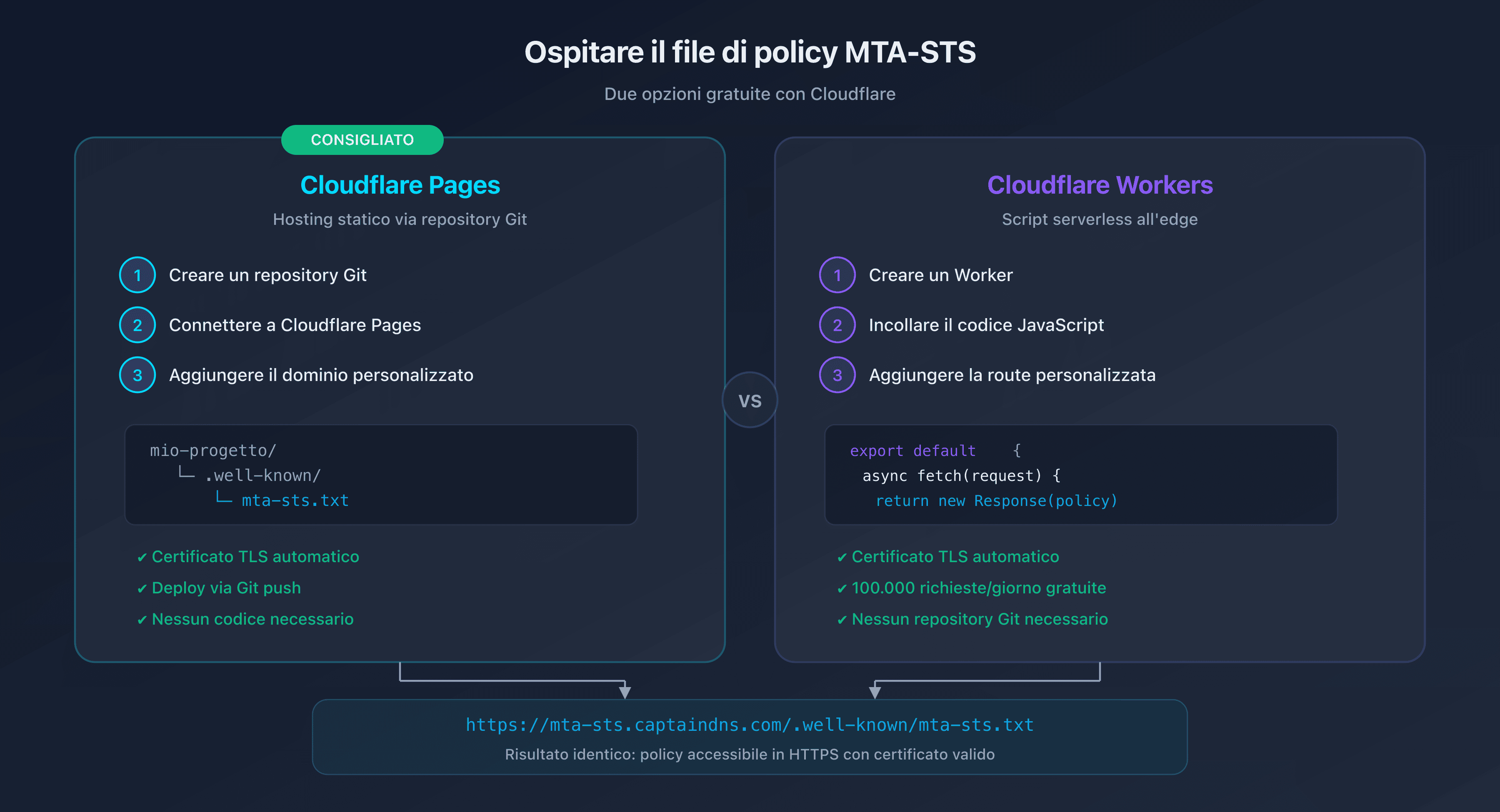 Ospitare il file di policy MTA-STS

Due opzioni gratuite con Cloudflare

CONSIGLIATO

Cloudflare Pages

Hosting statico via repository Git

1 Creare un repository Git

2 Connettere a Cloudflare Pages

3 Aggiungere il dominio personalizzato

mio-progetto/
└─ .well-known/
└─ mta-sts.txt

✔ Certificato TLS automatico

✔ Deploy via Git push

✔ Nessun codice necessario

VS

Cloudflare Workers

Script serverless all'edge

1 Creare un Worker

2 Incollare il codice JavaScript

3 Aggiungere la route personalizzata

export default {
async fetch(request) {
return new Response(policy)

✔ Certificato TLS automatico

✔ 100.000 richieste/giorno gratuite

✔ Nessun repository Git necessario

https://mta-sts.captaindns.com/.well-known/mta-sts.txt

Risultato identico: policy accessibile in HTTPS con certificato valido